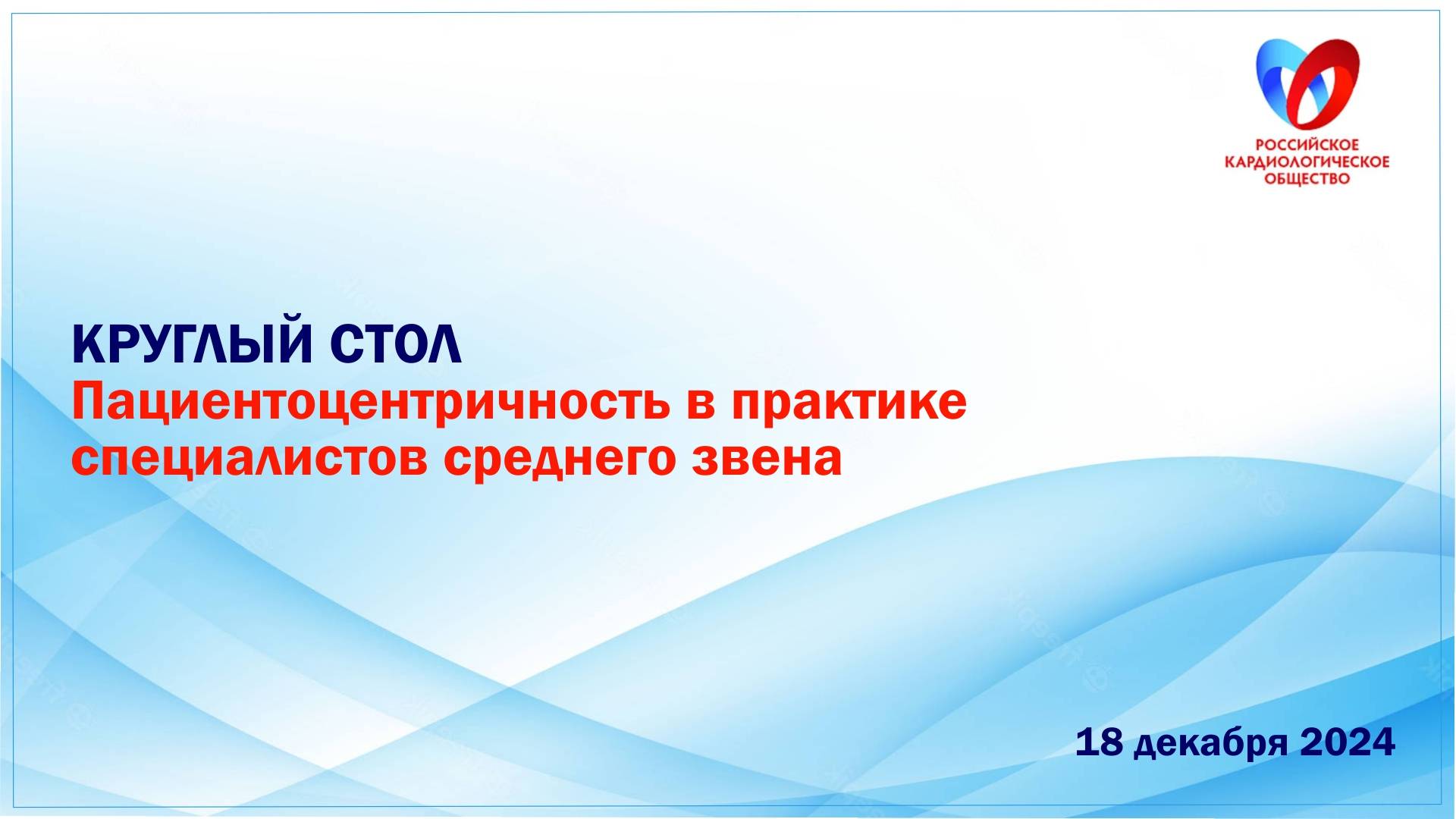 РОССИЙСКОЕ КАРДИОЛОГИЧЕСКОЕ ОБЩЕСТВО

КРУГЛЫЙ СТОЛ
Пациентоцентричность в практике специалистов среднего звена

18 декабря 2024